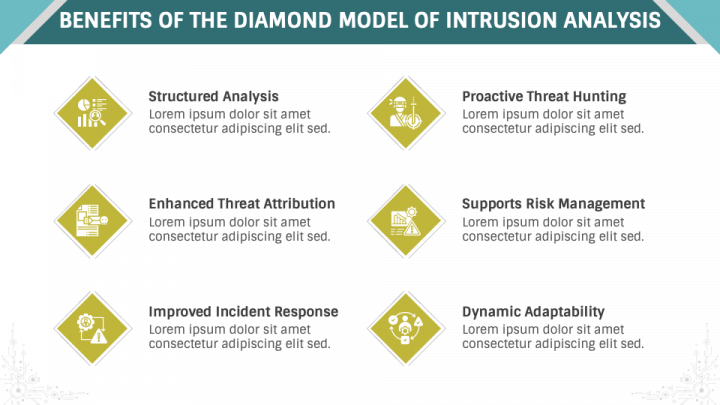 BENEFITS OF THE DIAMOND MODEL OF INTRUSION ANALYSIS

Structured Analysis
Lorem ipsum dolor sit amet consectetur adipiscing elit sed.

Enhanced Threat Attribution
Lorem ipsum dolor sit amet consectetur adipiscing elit sed.

Improved Incident Response
Lorem ipsum dolor sit amet consectetur adipiscing elit sed.

Proactive Threat Hunting
Lorem ipsum dolor sit amet consectetur adipiscing elit sed.

Supports Risk Management
Lorem ipsum dolor sit amet consectetur adipiscing elit sed.

Dynamic Adaptability
Lorem ipsum dolor sit amet consectetur adipiscing elit sed.